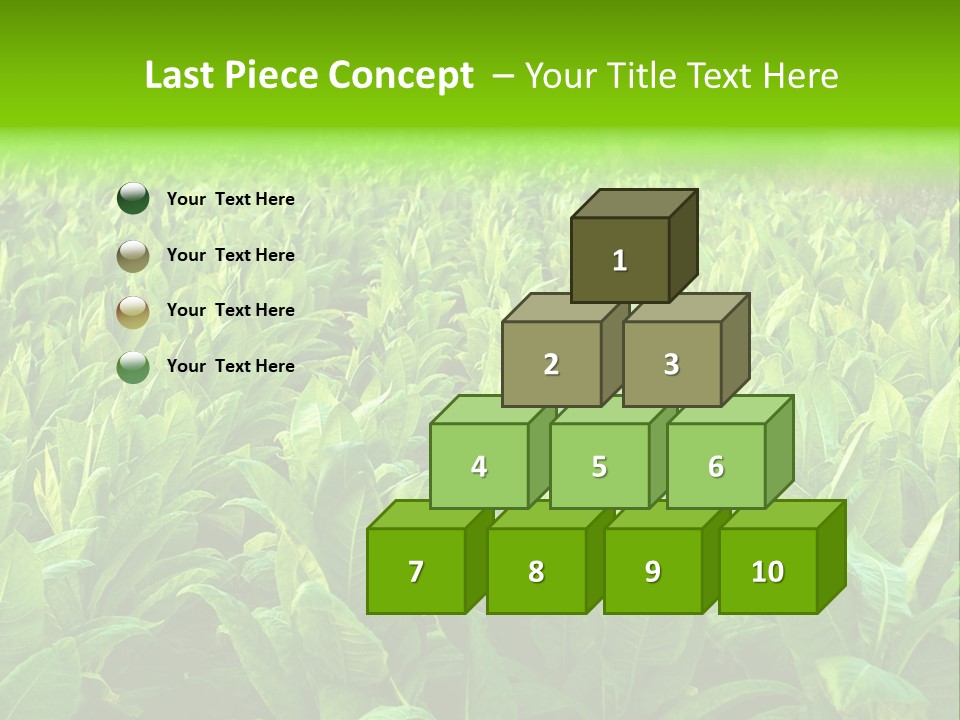 Last Piece Concept – Your Title Text Here

Your Text Here

Your Text Here

Your Text Here

Your Text Here

1

2

3

4

5

6

7

8

9

10